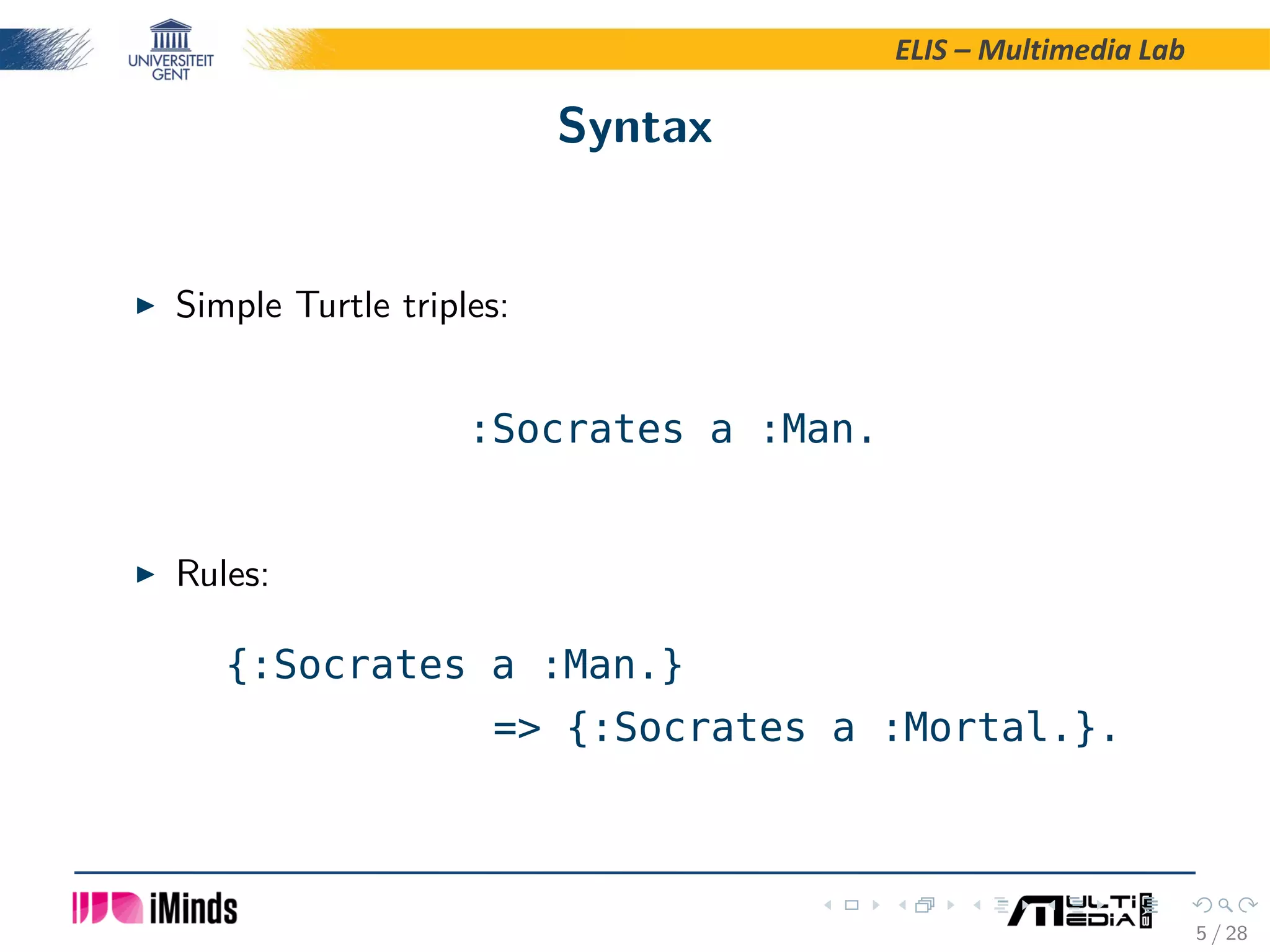 UNIVERSITEIT GENT

ELIS – Multimedia Lab

Syntax

▶ Simple Turtle triples:

:Socrates a :Man.

▶ Rules:

{:Socrates a :Man.}
=> {:Socrates a :Mortal.}.

iMinds

MULTIMEDIA LAB

5 / 28